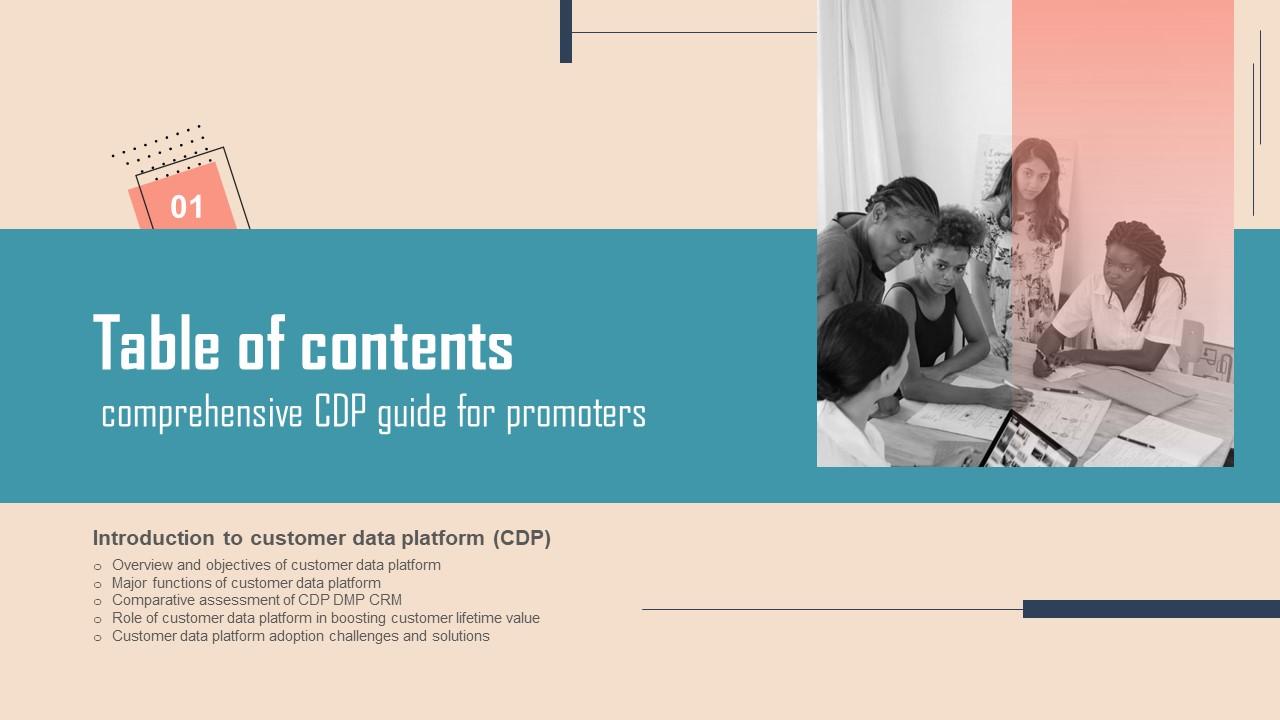 01

Table of contents
comprehensive CDP guide for promoters

Introduction to customer data platform (CDP)
○ Overview and objectives of customer data platform
○ Major functions of customer data platform
○ Comparative assessment of CDP DMP CRM
○ Role of customer data platform in boosting customer lifetime value
○ Customer data platform adoption challenges and solutions